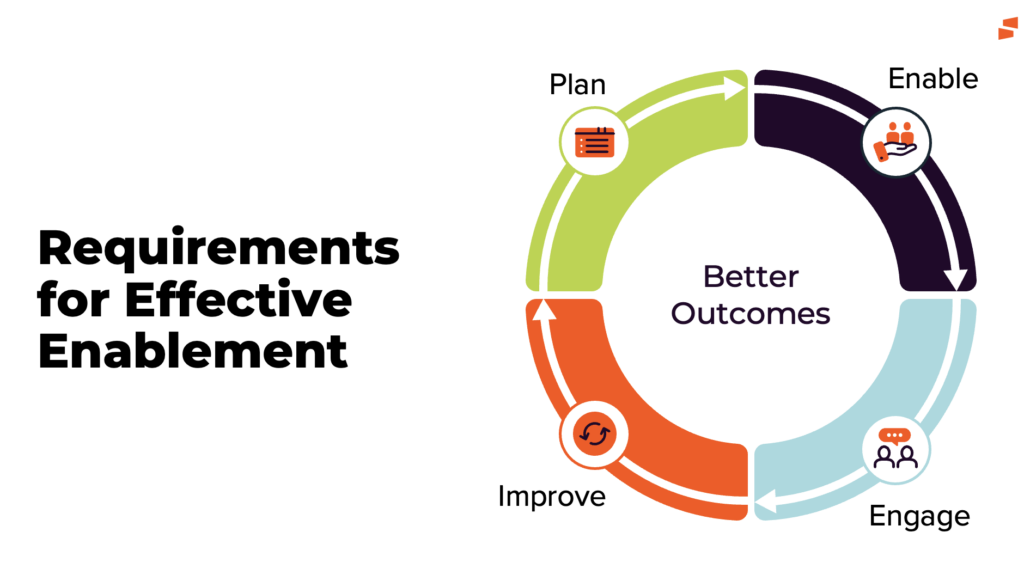 Requirements for Effective Enablement

Plan

Enable

Better Outcomes

Engage

Improve